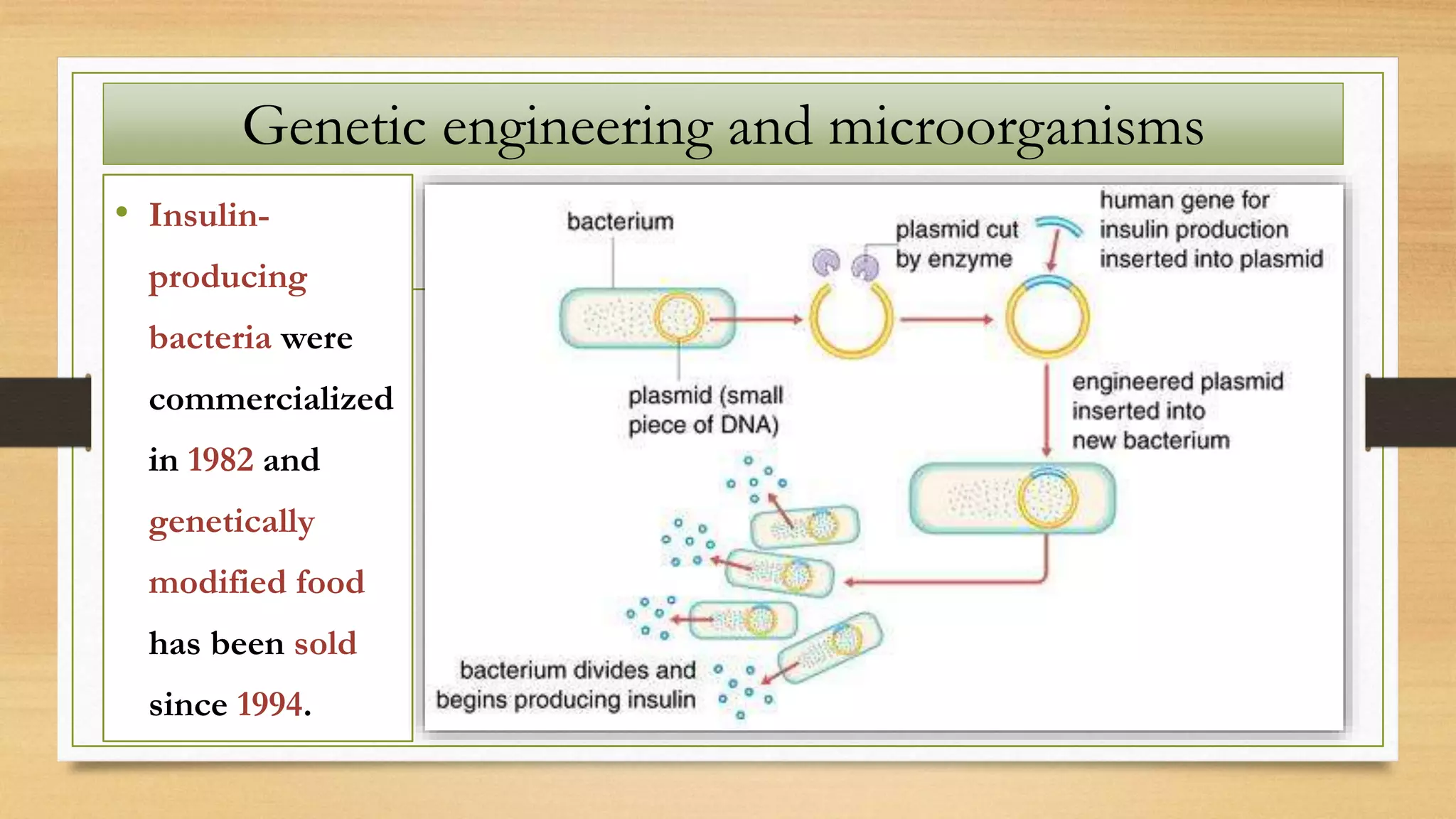 Genetic engineering and microorganisms

• Insulin-producing bacteria were commercialized in 1982 and genetically modified food has been sold since 1994.

bacterium

plasmid cut by enzyme

human gene for insulin production inserted into plasmid

plasmid (small piece of DNA)

engineered plasmid inserted into new bacterium

bacterium divides and begins producing insulin